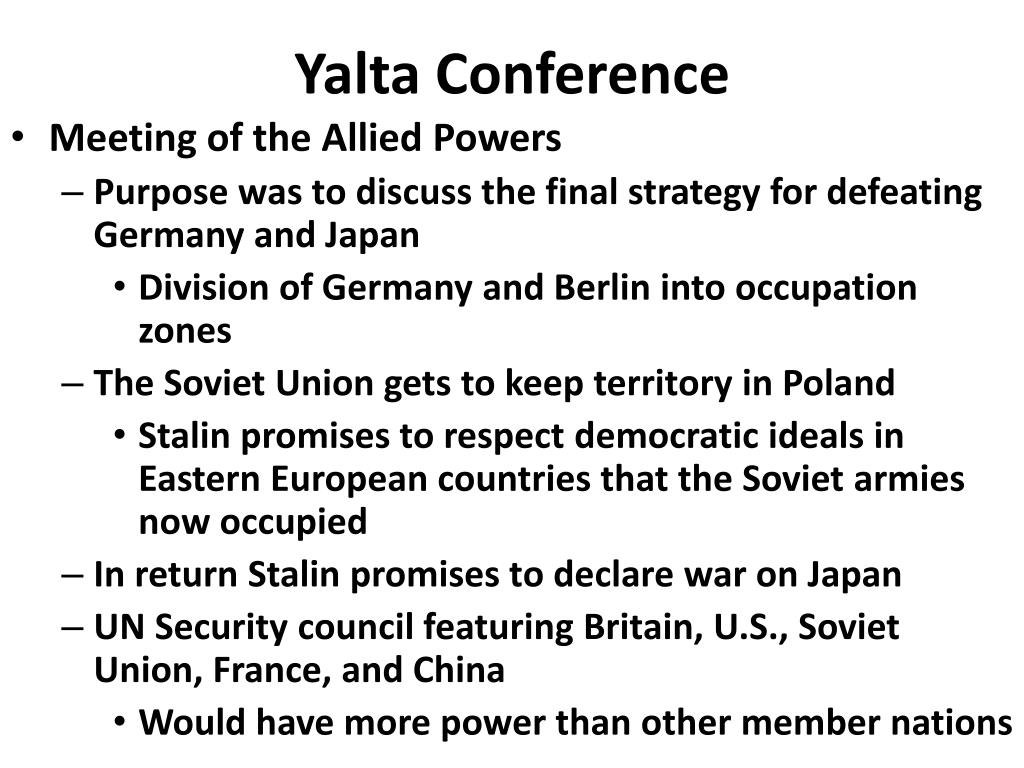 Yalta Conference

• Meeting of the Allied Powers
– Purpose was to discuss the final strategy for defeating Germany and Japan
• Division of Germany and Berlin into occupation zones
– The Soviet Union gets to keep territory in Poland
• Stalin promises to respect democratic ideals in Eastern European countries that the Soviet armies now occupied
– In return Stalin promises to declare war on Japan
– UN Security council featuring Britain, U.S., Soviet Union, France, and China
• Would have more power than other member nations